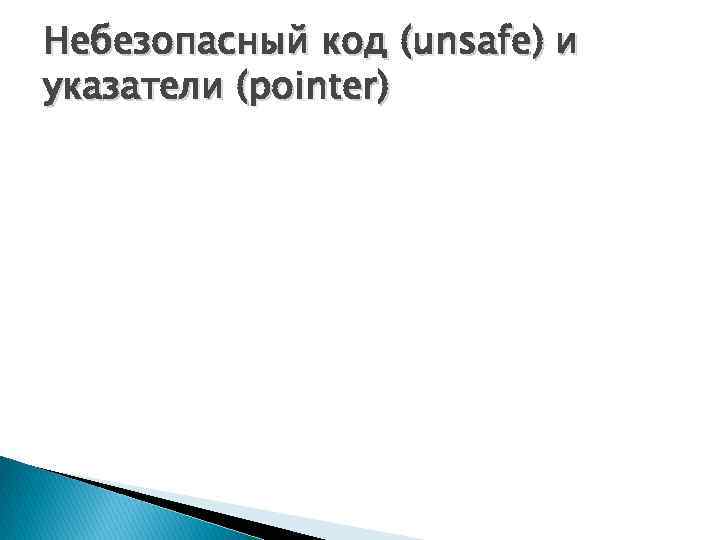 Небезопасный код (unsafe) и указатели (pointer)